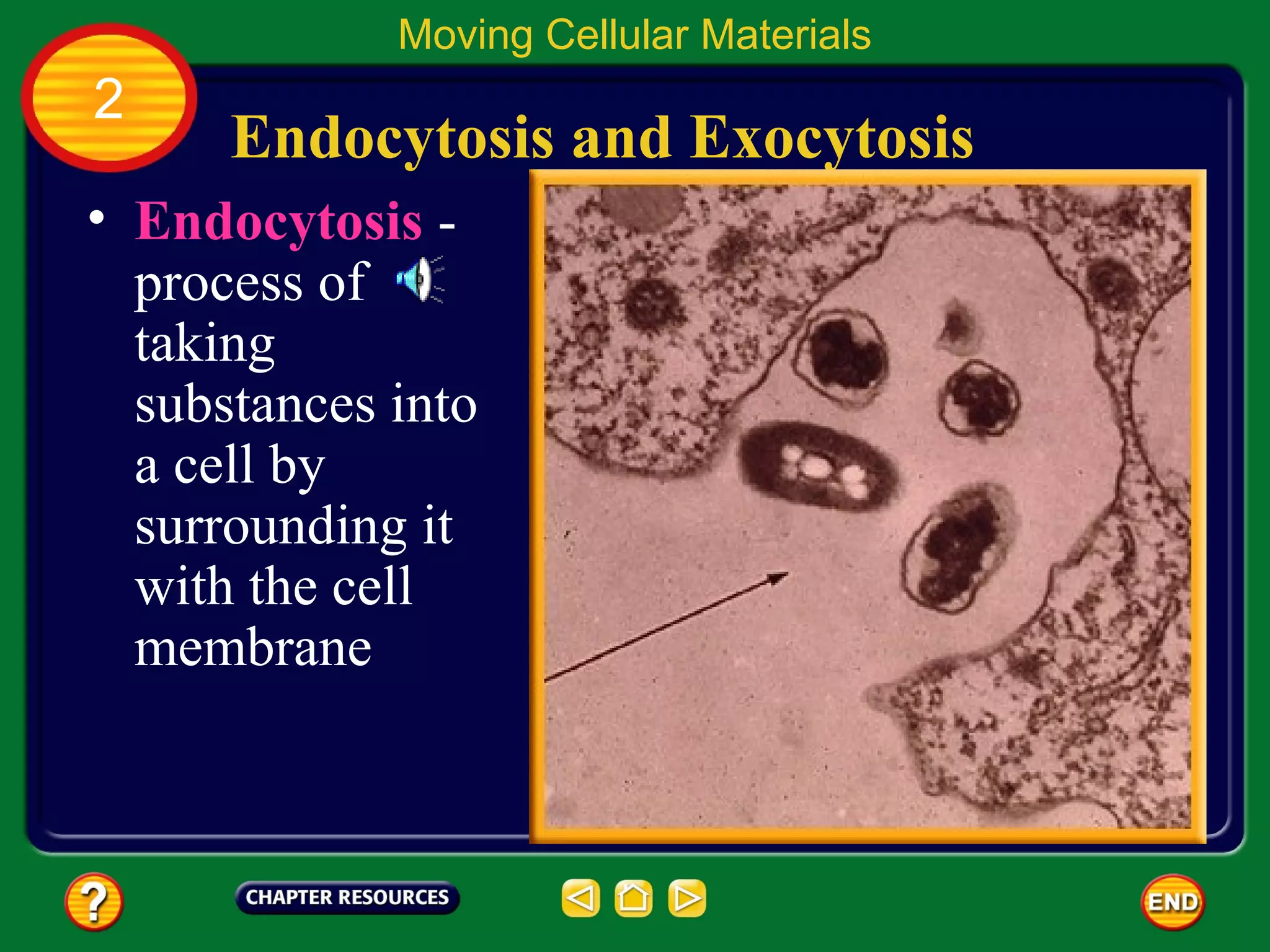 Moving Cellular Materials

2

Endocytosis and Exocytosis

• Endocytosis - process of taking substances into a cell by surrounding it with the cell membrane

?

CHAPTER RESOURCES

END